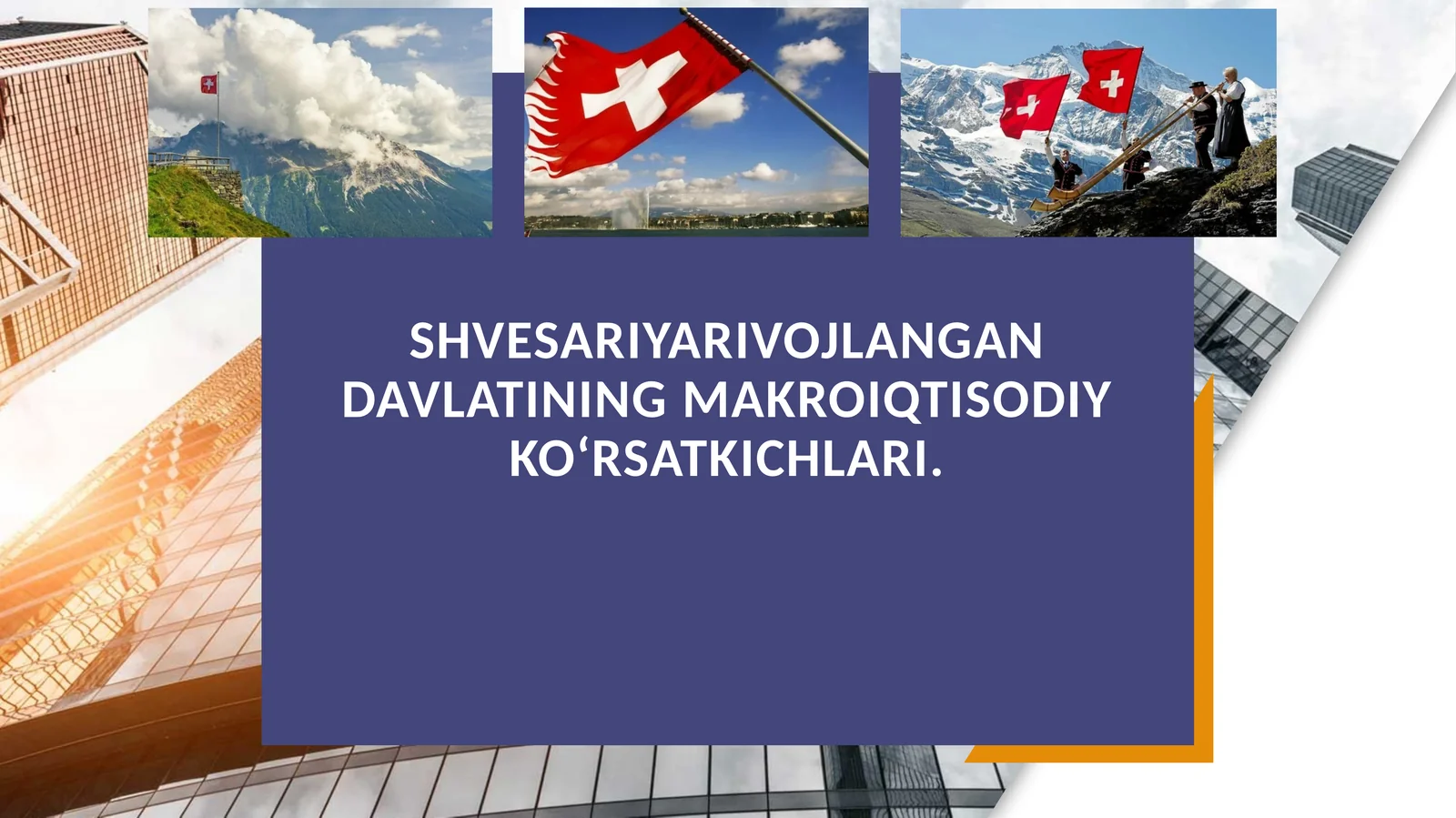 SHVESARIYARIVOJLANGAN DAVLATINING MAKROIQTISODIY KO‘RSATKICHLARI.